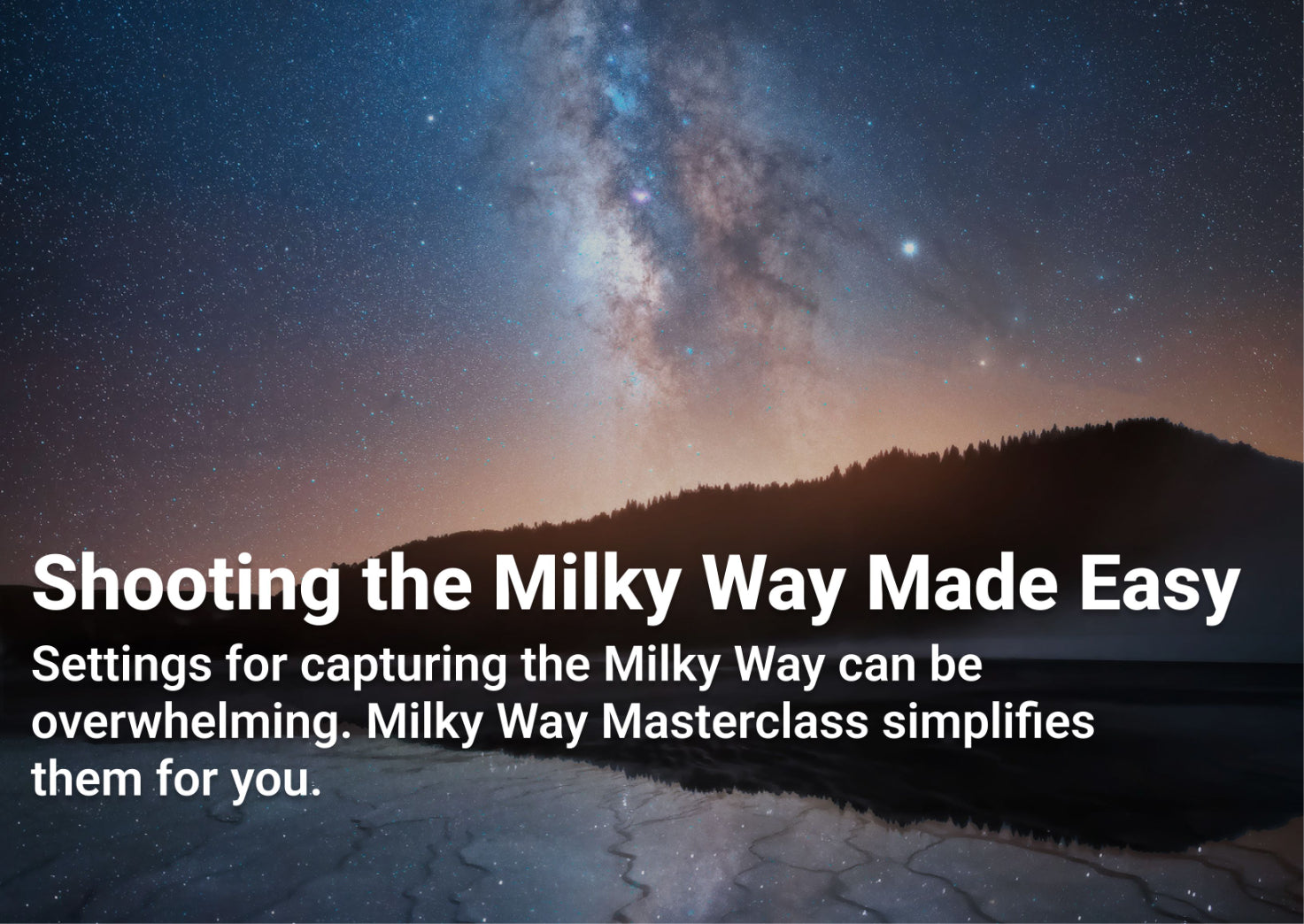 Shooting the Milky Way Made Easy

Settings for capturing the Milky Way can be overwhelming. Milky Way Masterclass simplifies them for you.